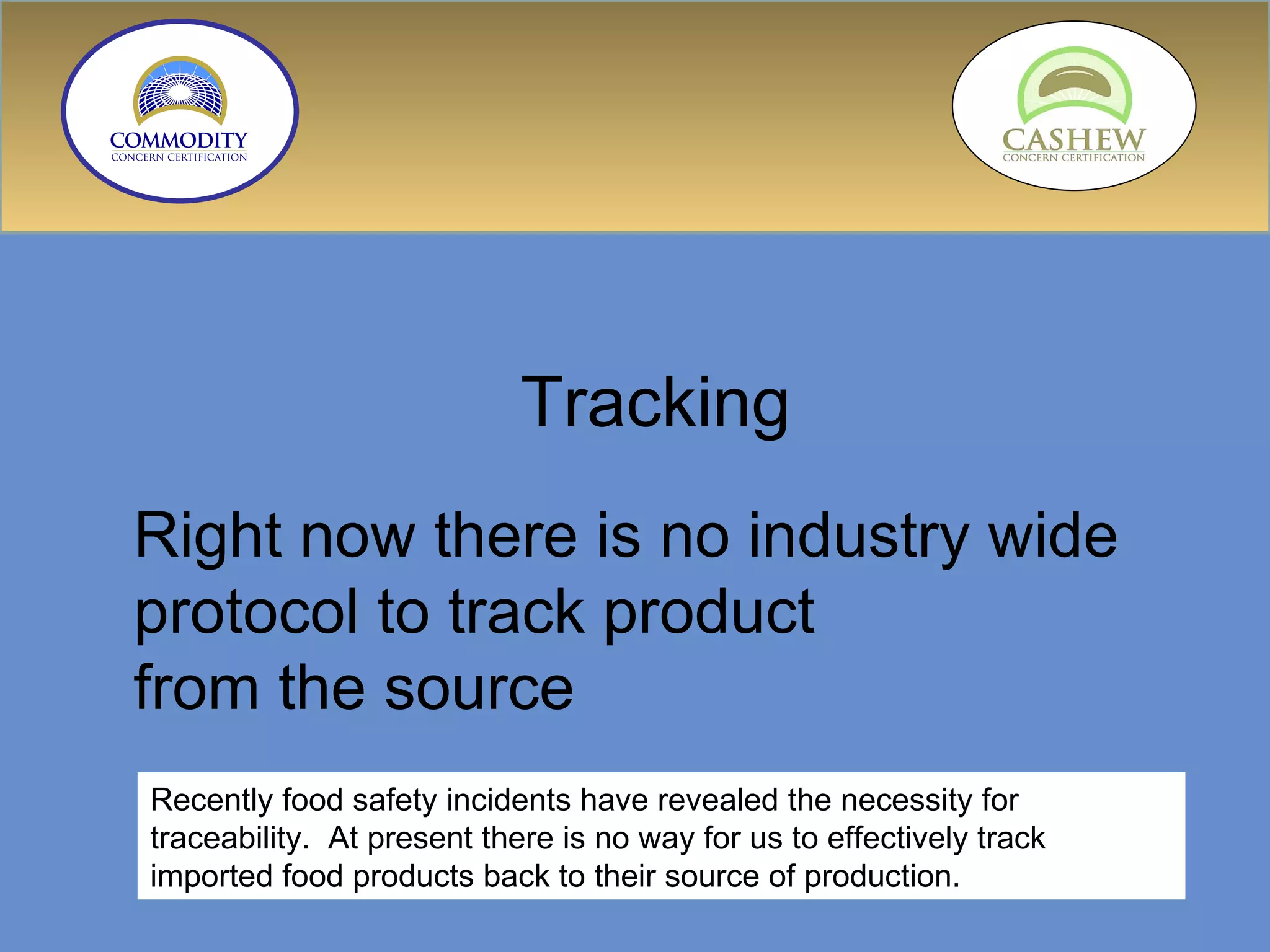 COMMODITY
CONCERN CERTIFICATION

CASHEW
CONCERN CERTIFICATION

Tracking

Right now there is no industry wide protocol to track product from the source

Recently food safety incidents have revealed the necessity for traceability. At present there is no way for us to effectively track imported food products back to their source of production.